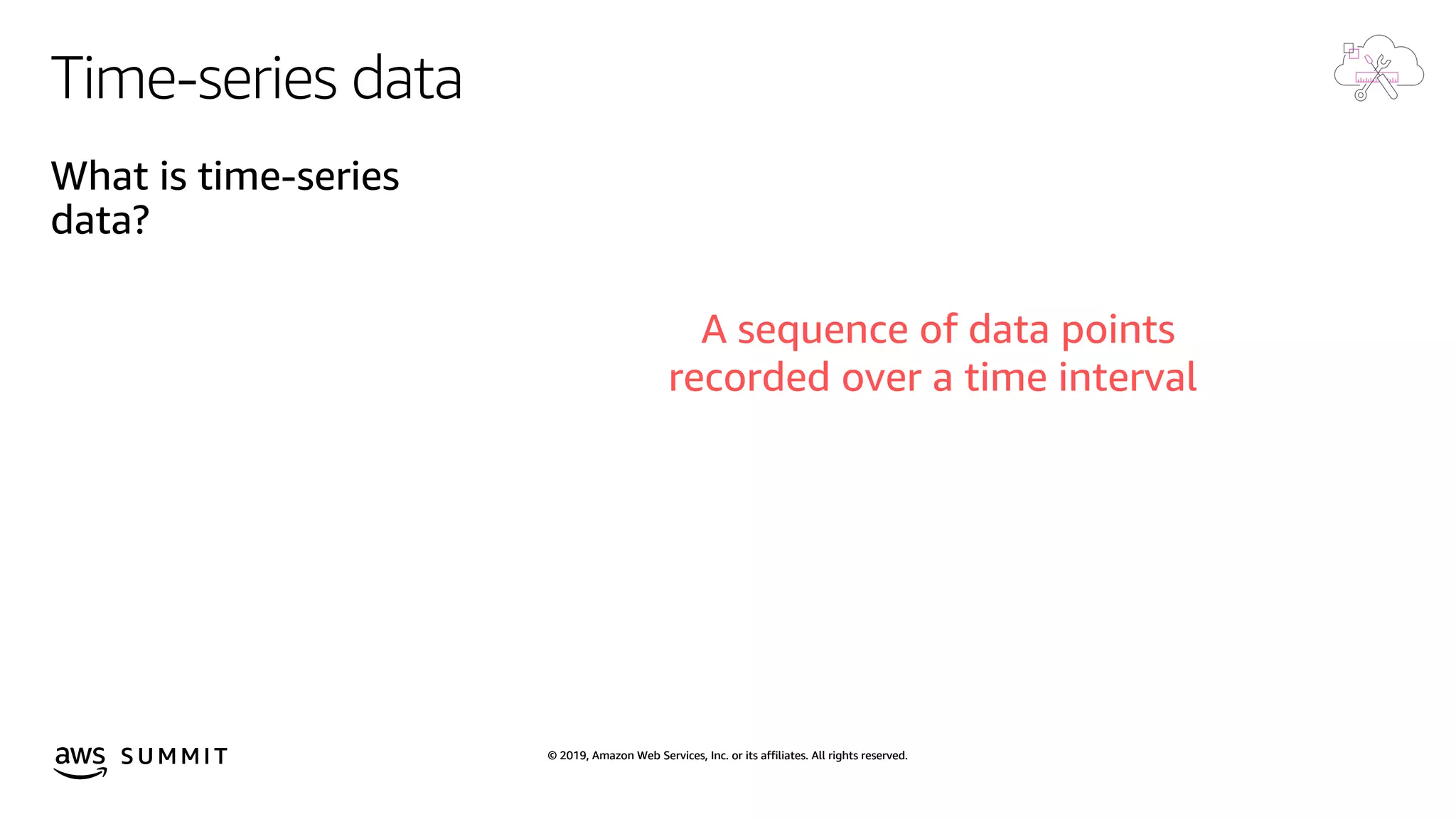 Time-series data

What is time-series data?

A sequence of data points recorded over a time interval

aws SUMMIT

© 2019, Amazon Web Services, Inc. or its affiliates. All rights reserved.